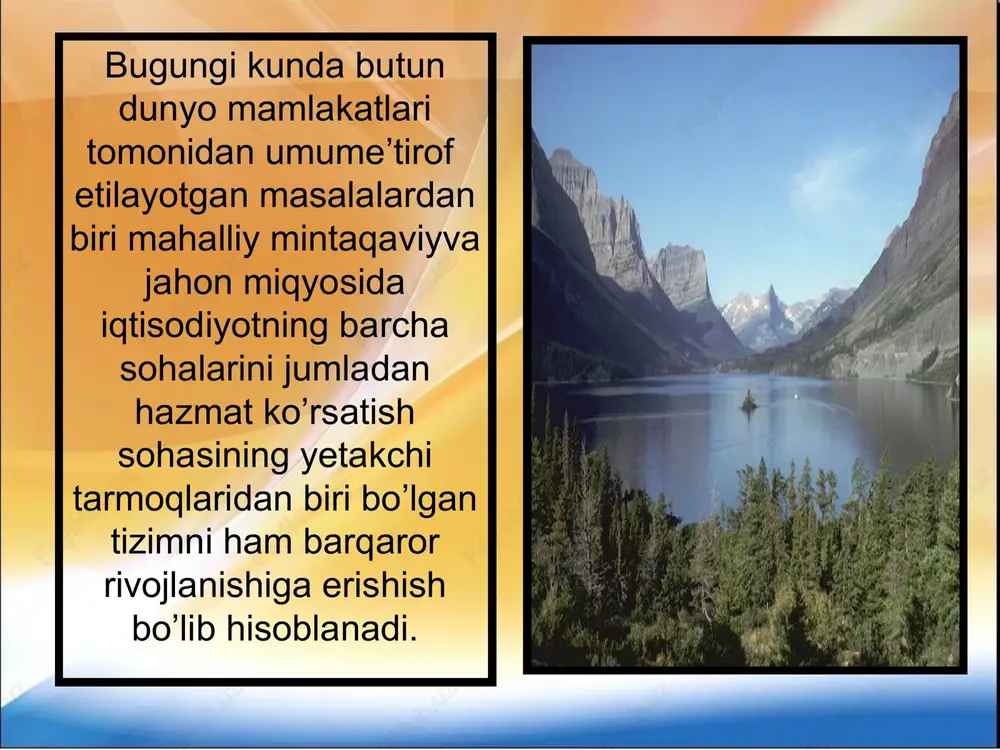 Bugungi kunda butun dunyo mamlakatlari tomonidan umume’tirof etilayotgan masalalardan biri mahalliy mintaqaviyva jahon miqyosida iqtisodiyotning barcha sohalarini jumladan hazmat ko’rsatish sohasining yetakchi tarmoqlaridan biri bo’lgan tizimni ham barqaror rivojlanishiga erishish bo’lib hisoblanadi.